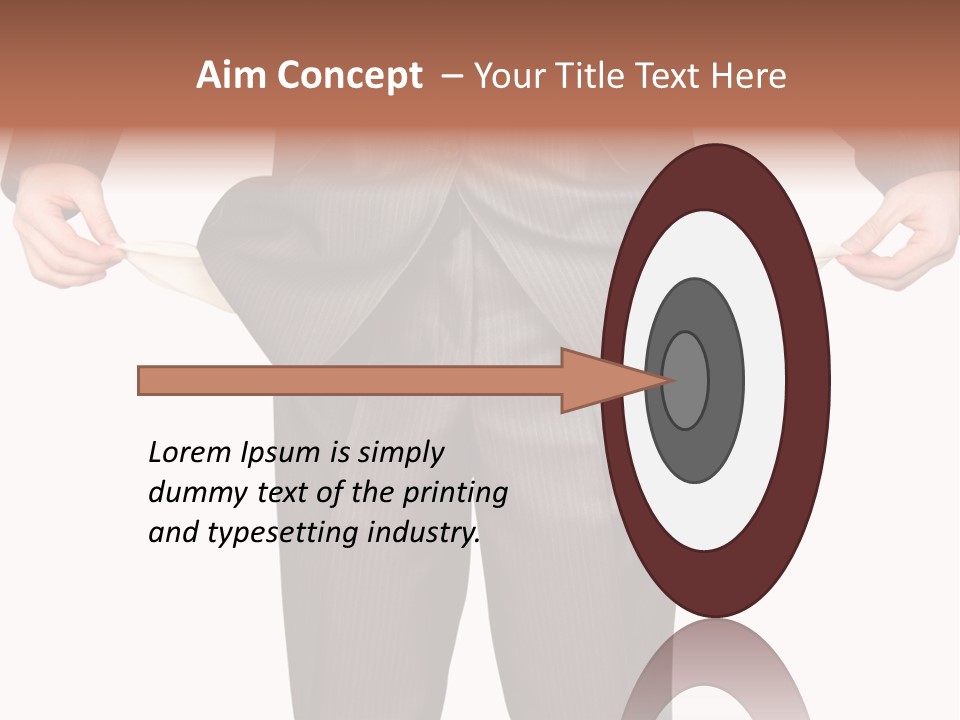 Aim Concept – Your Title Text Here

Lorem Ipsum is simply dummy text of the printing and typesetting industry.